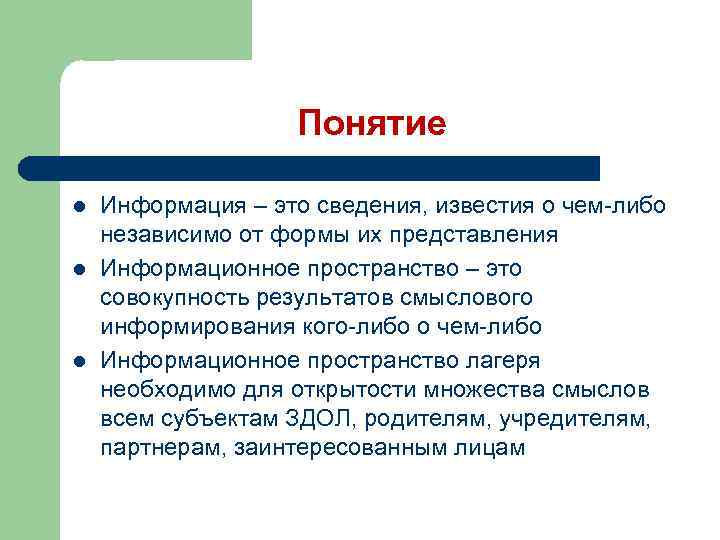 Понятие

- Информация – это сведения, известия о чем-либо независимо от формы их представления
- Информационное пространство – это совокупность результатов смыслового информирования кого-либо о чем-либо
- Информационное пространство лагеря необходимо для открытости множества смыслов всем субъектам ЗДОЛ, родителям, учредителям, партнерам, заинтересованным лицам